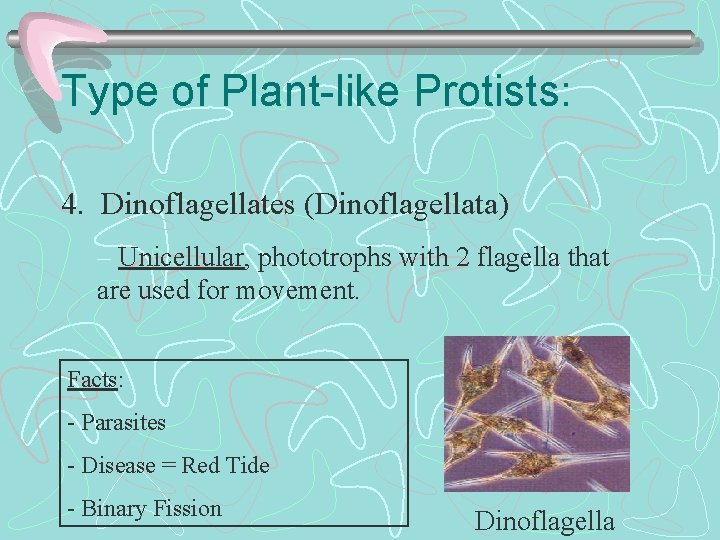 Type of Plant-like Protists:

4. Dinoflagellates (Dinoflagellata)

– Unicellular, phototrophs with 2 flagella that are used for movement.

Facts:

- Parasites

- Disease = Red Tide

- Binary Fission

Dinoflagella